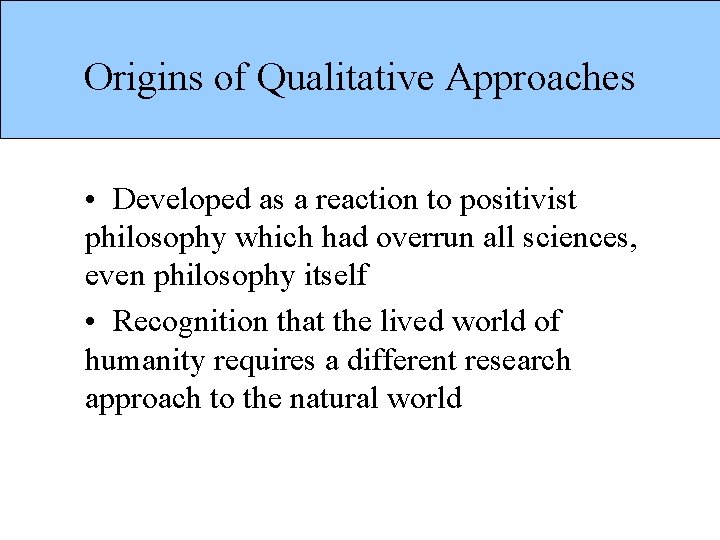 Origins of Qualitative Approaches

• Developed as a reaction to positivist philosophy which had overrun all sciences, even philosophy itself

• Recognition that the lived world of humanity requires a different research approach to the natural world